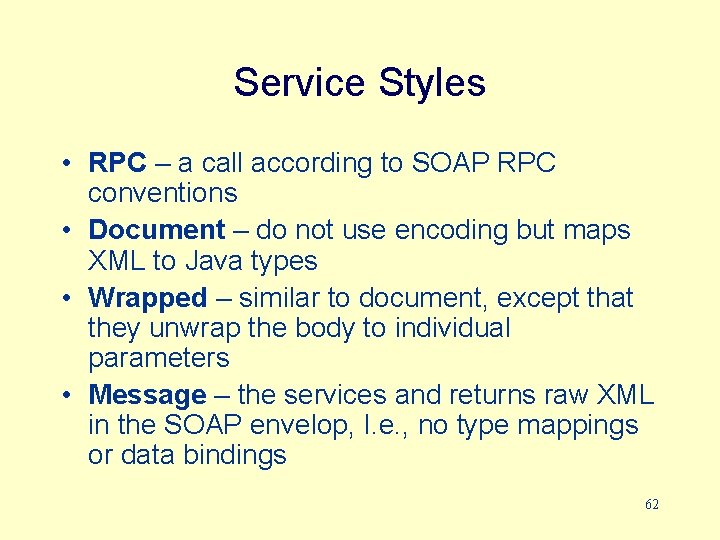 Service Styles

• RPC – a call according to SOAP RPC conventions
• Document – do not use encoding but maps XML to Java types
• Wrapped – similar to document, except that they unwrap the body to individual parameters
• Message – the services and returns raw XML in the SOAP envelop, I.e., no type mappings or data bindings

62